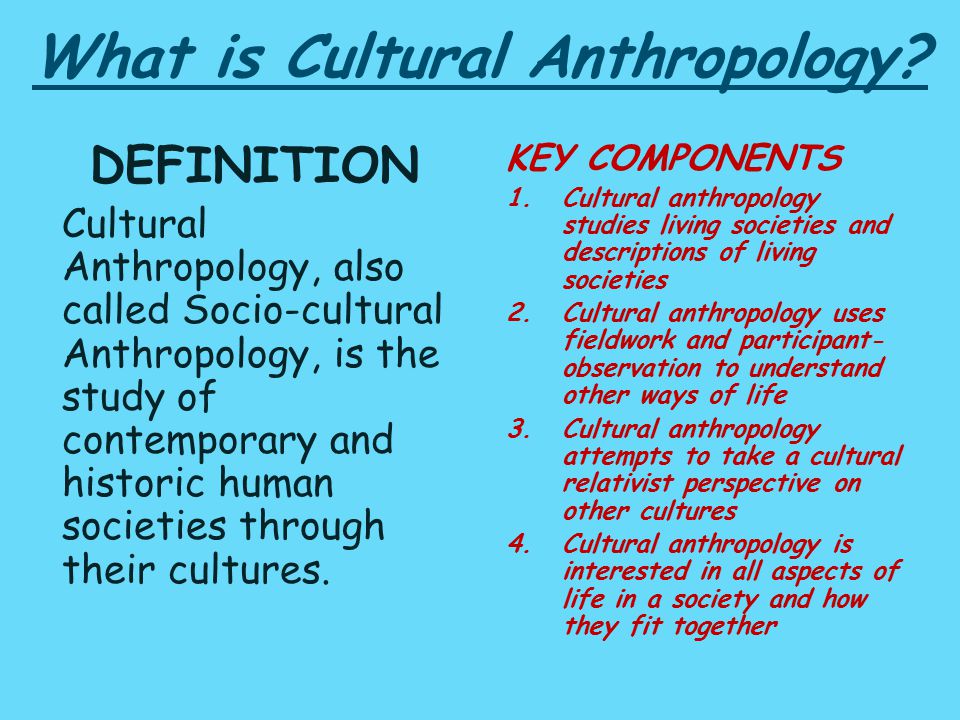 What is Cultural Anthropology?

DEFINITION

Cultural Anthropology, also called Socio-cultural Anthropology, is the study of contemporary and historic human societies through their cultures.

KEY COMPONENTS

1. Cultural anthropology studies living societies and descriptions of living societies
2. Cultural anthropology uses fieldwork and participant-observation to understand other ways of life
3. Cultural anthropology attempts to take a cultural relativist perspective on other cultures
4. Cultural anthropology is interested in all aspects of life in a society and how they fit together